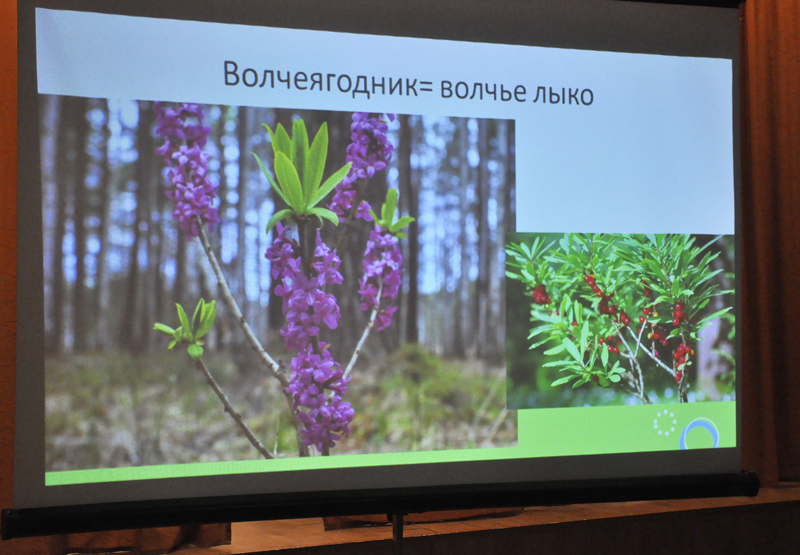 Волчеягодник= волчье лыко